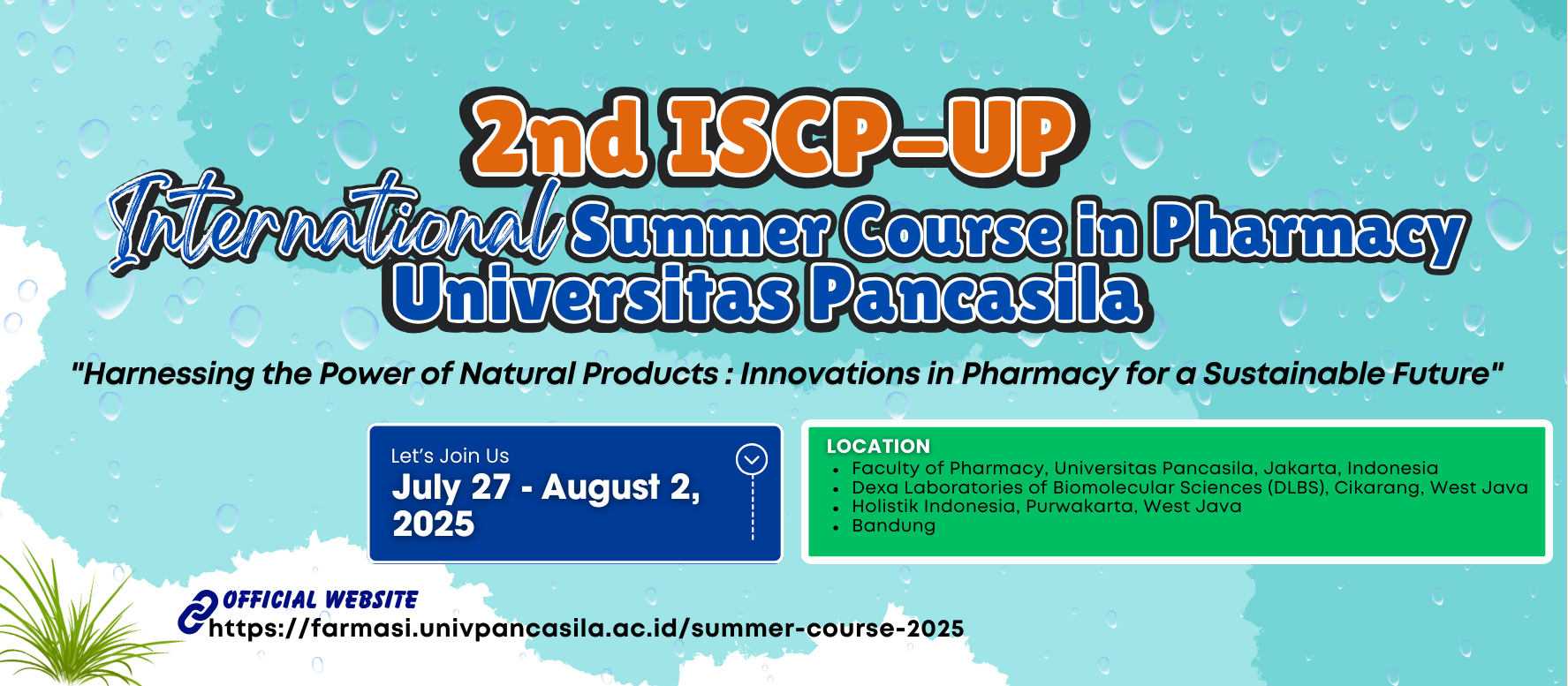 2nd ISCP-UP

International Summer Course in Pharmacy Universitas Pancasila

"Harnessing the Power of Natural Products : Innovations in Pharmacy for a Sustainable Future"

Let's Join Us
July 27 - August 2, 2025

LOCATION
- Faculty of Pharmacy, Universitas Pancasila, Jakarta, Indonesia
- Dexa Laboratories of Biomolecular Sciences (DLBS), Cikarang, West Java
- Holistik Indonesia, Purwakarta, West Java
- Bandung

OFFICIAL WEBSITE
https://farmasi.univpancasila.ac.id/summer-course-2025